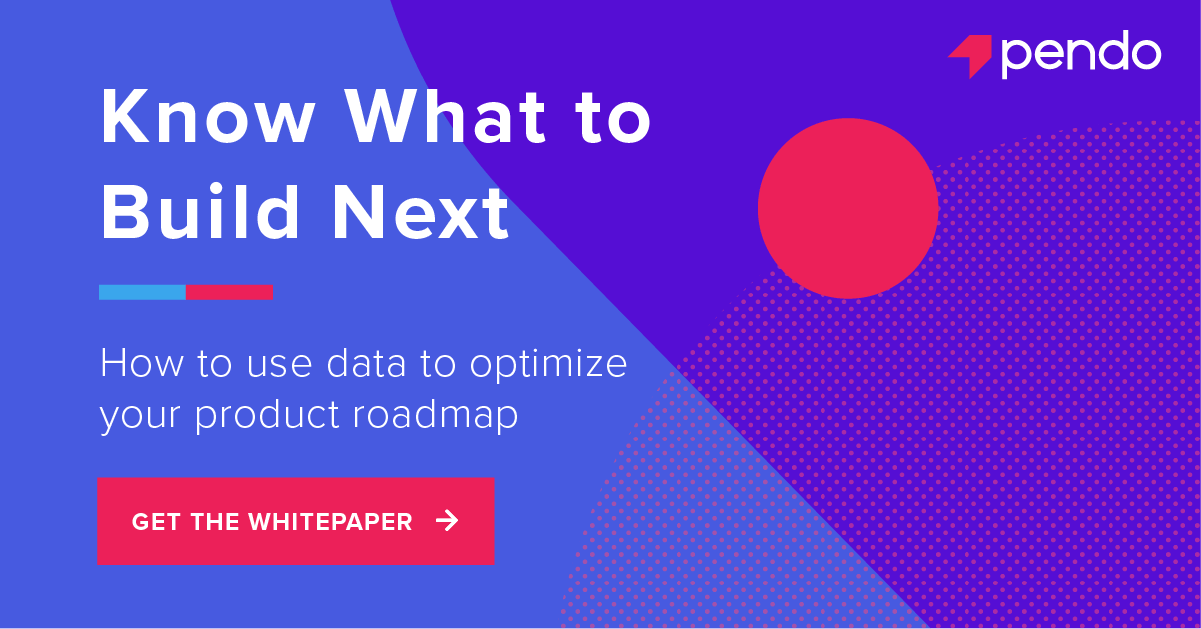 pendo

Know What to Build Next

How to use data to optimize your product roadmap

GET THE WHITEPAPER →